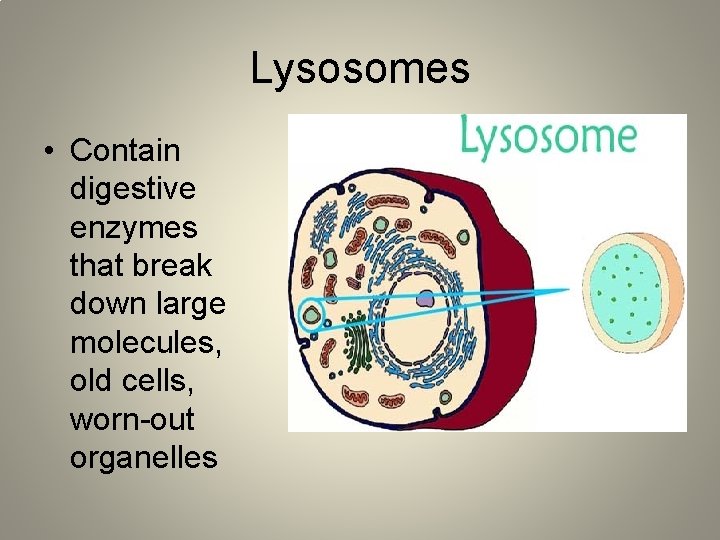 Lysosomes

• Contain digestive enzymes that break down large molecules, old cells, worn-out organelles

Lysosome